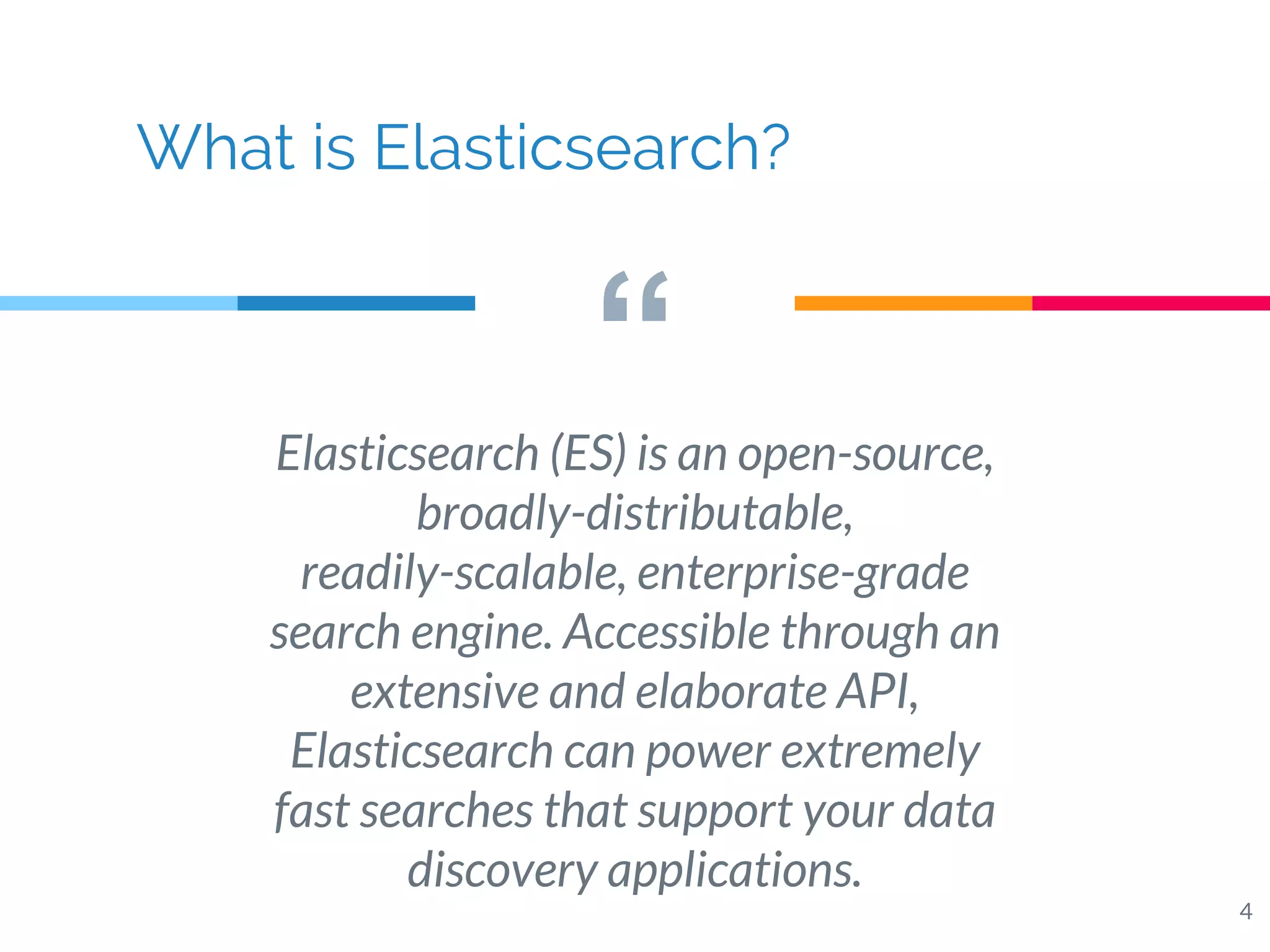 What is Elasticsearch?

“

Elasticsearch (ES) is an open-source, broadly-distributable, readily-scalable, enterprise-grade search engine. Accessible through an extensive and elaborate API, Elasticsearch can power extremely fast searches that support your data discovery applications.

4